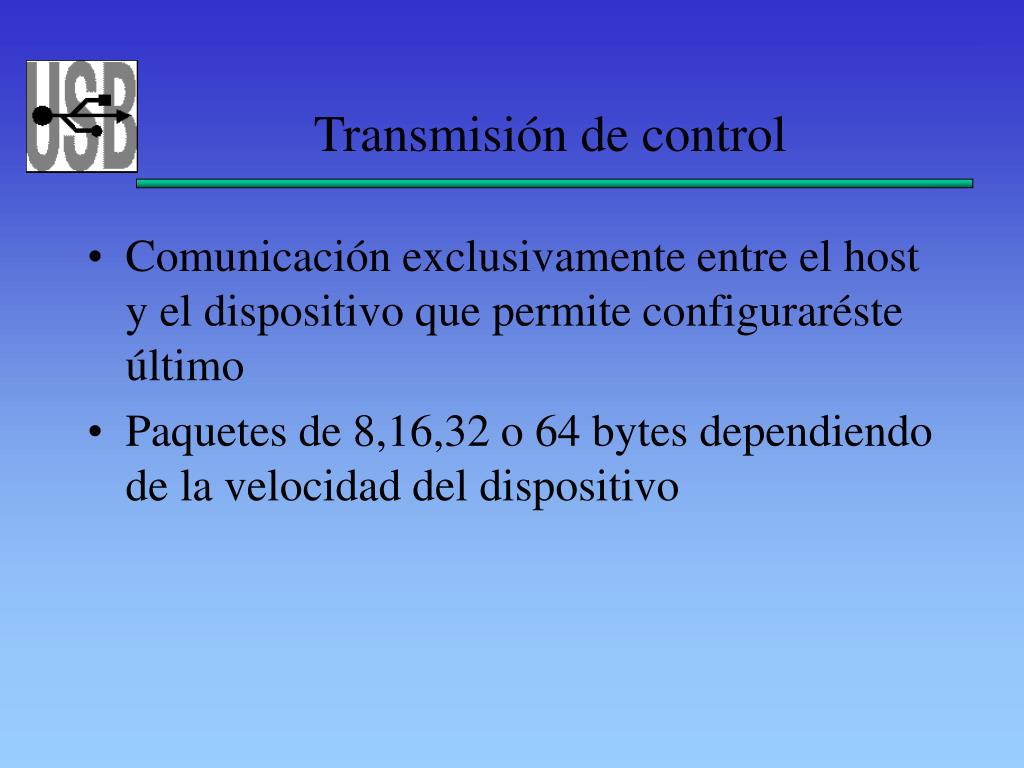 USB

Transmisión de control

• Comunicación exclusivamente entre el host y el dispositivo que permite configuraréste último

• Paquetes de 8,16,32 o 64 bytes dependiendo de la velocidad del dispositivo